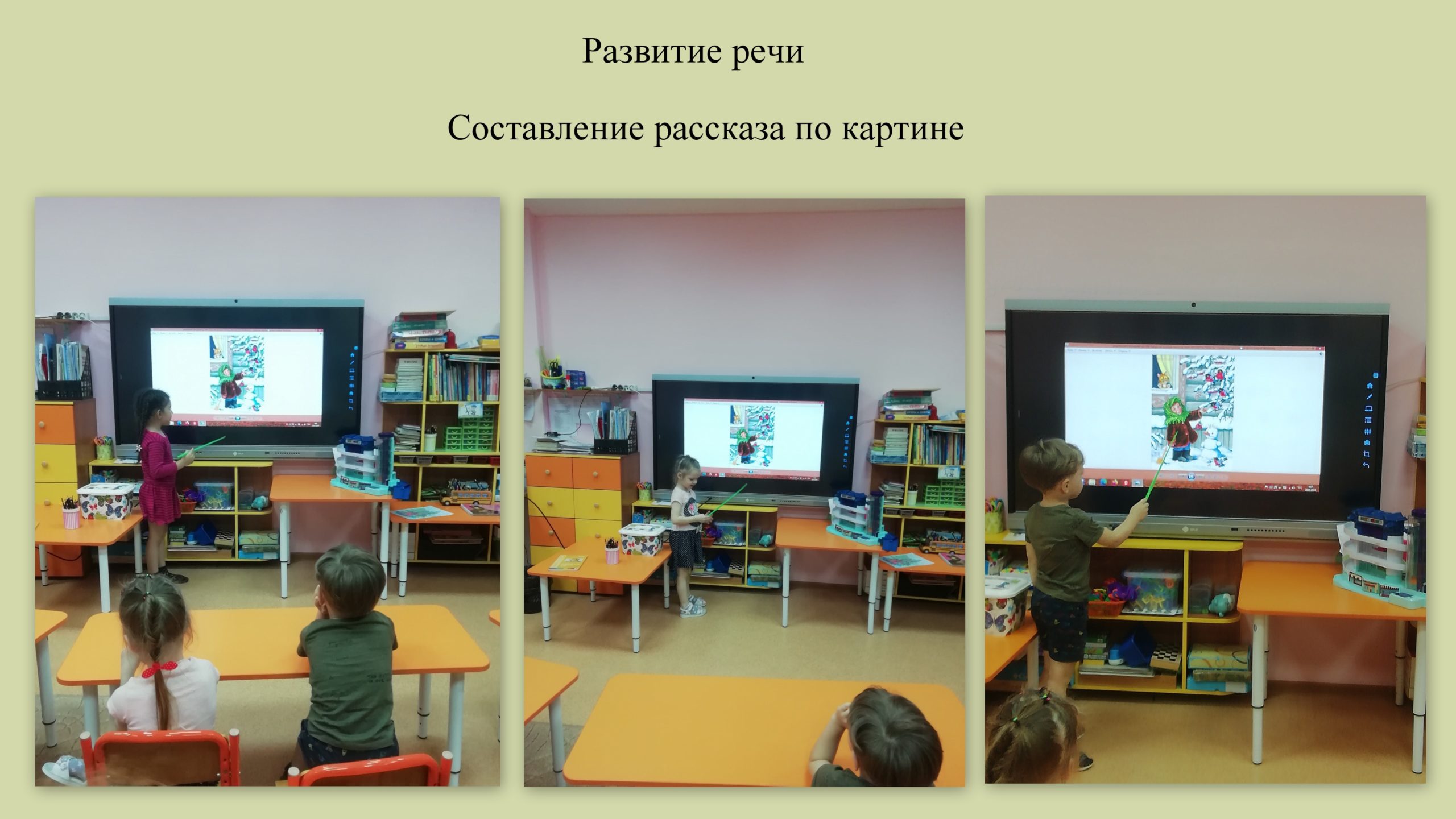 Развитие речи

Составление рассказа по картине